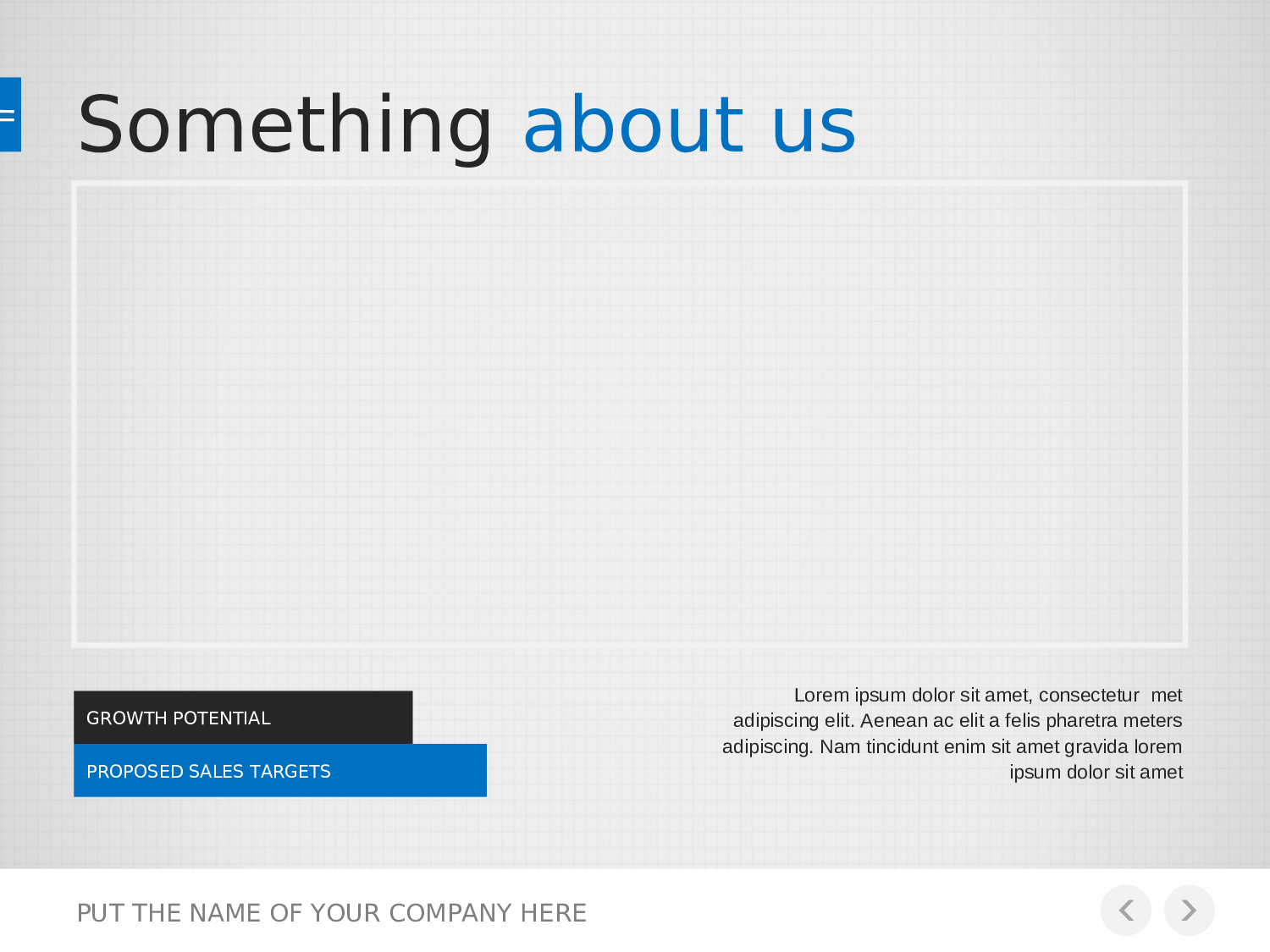 Something about us

GROWTH POTENTIAL

PROPOSED SALES TARGETS

Lorem ipsum dolor sit amet, consectetur met adipiscing elit. Aenean ac elit a felis pharetra meters adipiscing. Nam tincidunt enim sit amet gravida lorem ipsum dolor sit amet

PUT THE NAME OF YOUR COMPANY HERE